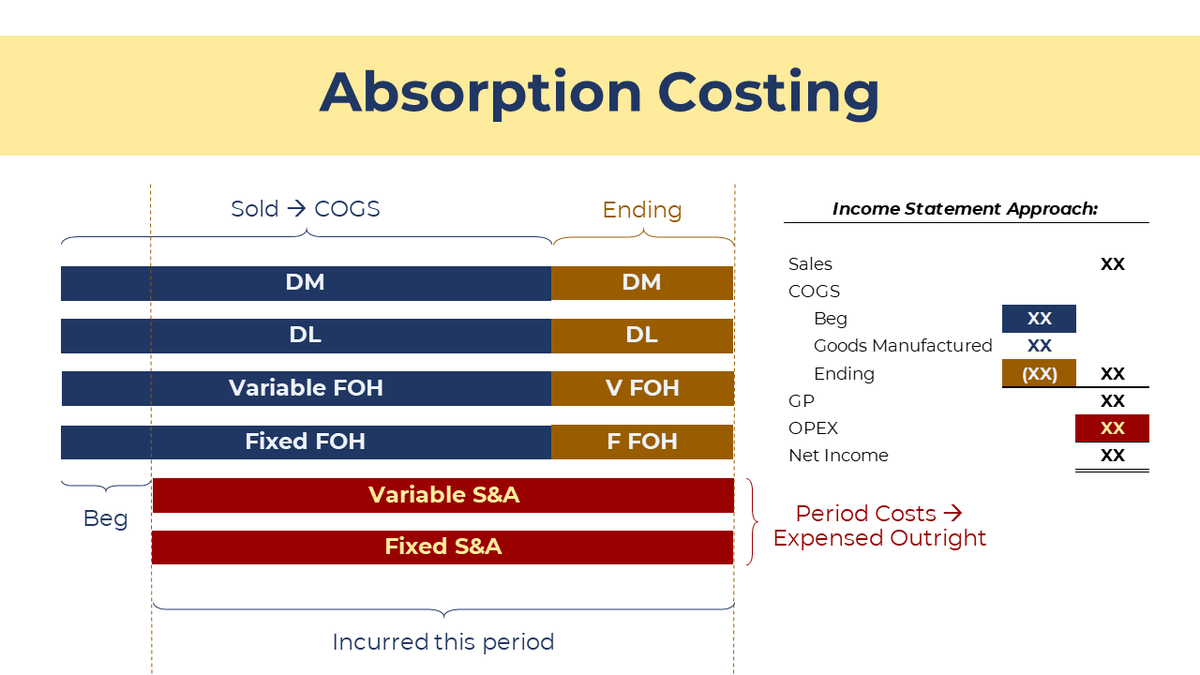 Absorption Costing

Sold → COGS

Ending

DM

DM

DL

DL

Variable FOH

V FOH

Fixed FOH

F FOH

Beg

Variable S&A

Fixed S&A

Period Costs → Expensed Outright

Incurred this period

Income Statement Approach:

| | | |
|---|---|---|
| Sales | | XX |
| COGS | | |
| Beg | XX | |
| Goods Manufactured | XX | |
| Ending | (XX) | XX |
| GP | | XX |
| OPEX | | XX |
| Net Income | | XX |